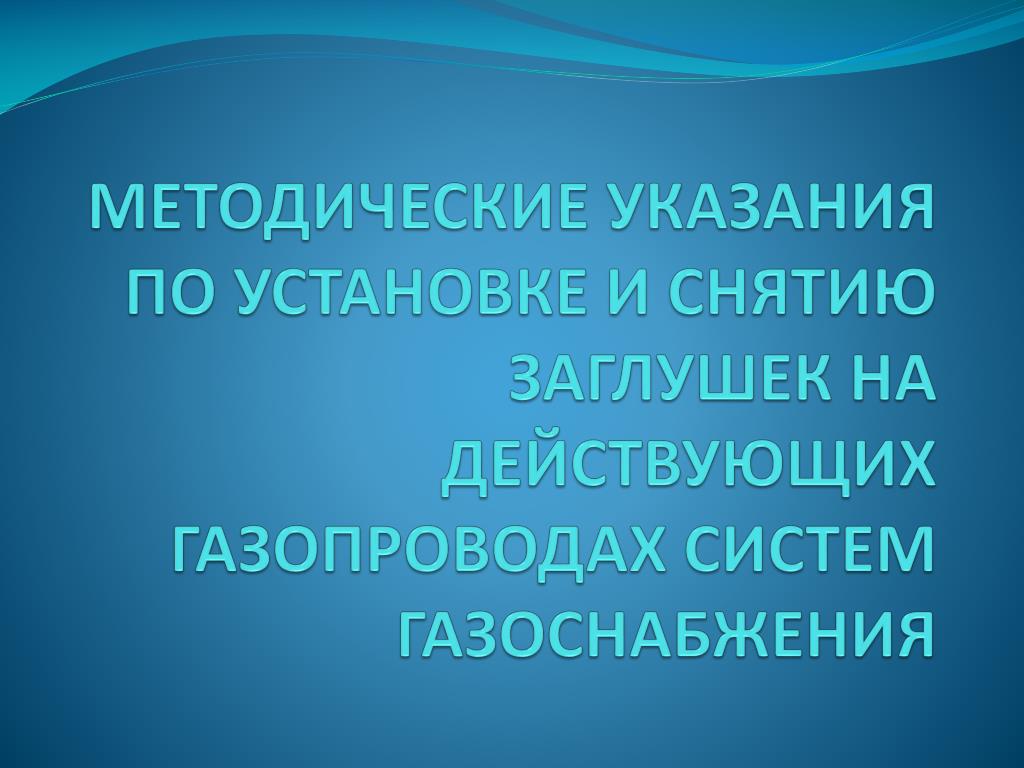 МЕТОДИЧЕСКИЕ УКАЗАНИЯ ПО УСТАНОВКЕ И СНЯТИЮ ЗАГЛУШЕК НА ДЕЙСТВУЮЩИХ ГАЗОПРОВОДАХ СИСТЕМ ГАЗОСНАБЖЕНИЯ